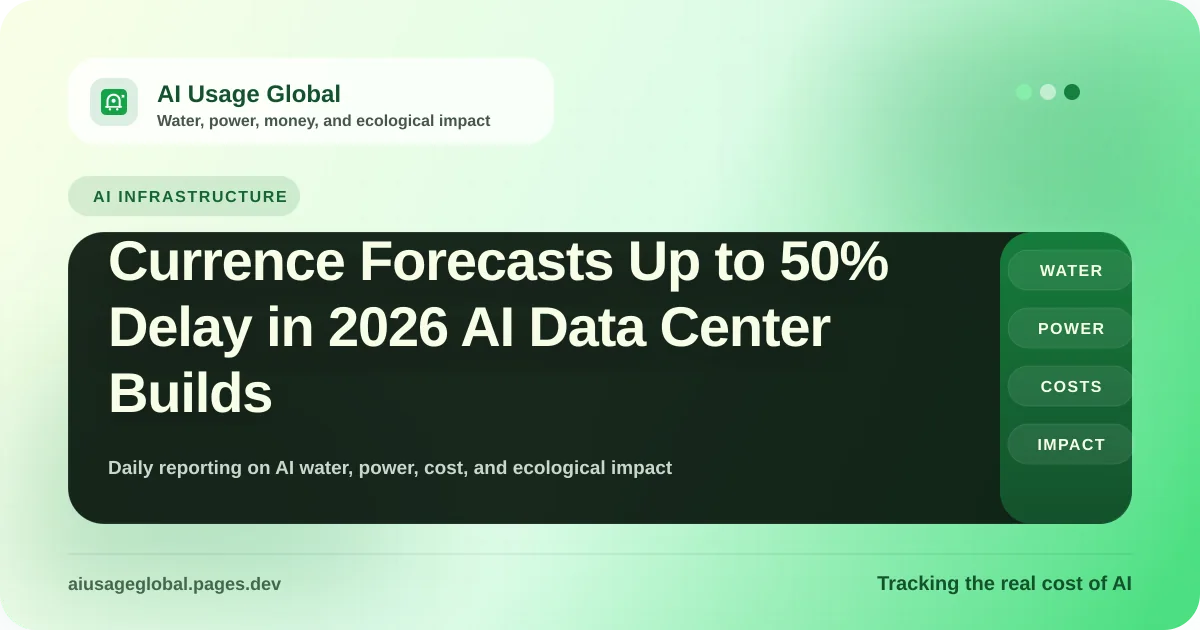 AI Usage Global
Water, power, money, and ecological impact

AI INFRASTRUCTURE

Currence Forecasts Up to 50% Delay in 2026 AI Data Center Builds

Daily reporting on AI water, power, cost, and ecological impact

WATER
POWER
COSTS
IMPACT

aiusageglobal.pages.dev

Tracking the real cost of AI